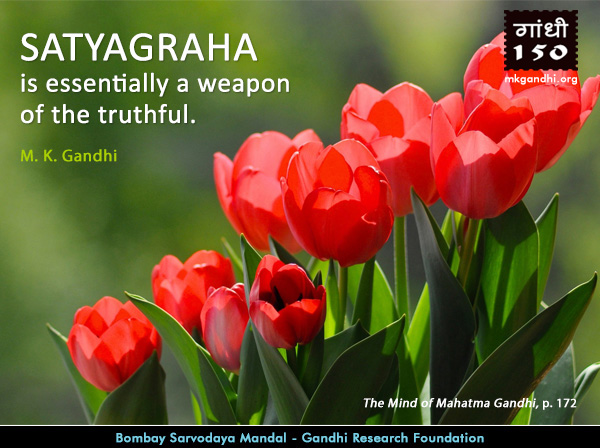 SATYAGRAHA
is essentially a weapon of the truthful.

M. K. Gandhi

गांधी
150
mkgandhi.org

The Mind of Mahatma Gandhi, p. 172

Bombay Sarvodaya Mandal - Gandhi Research Foundation